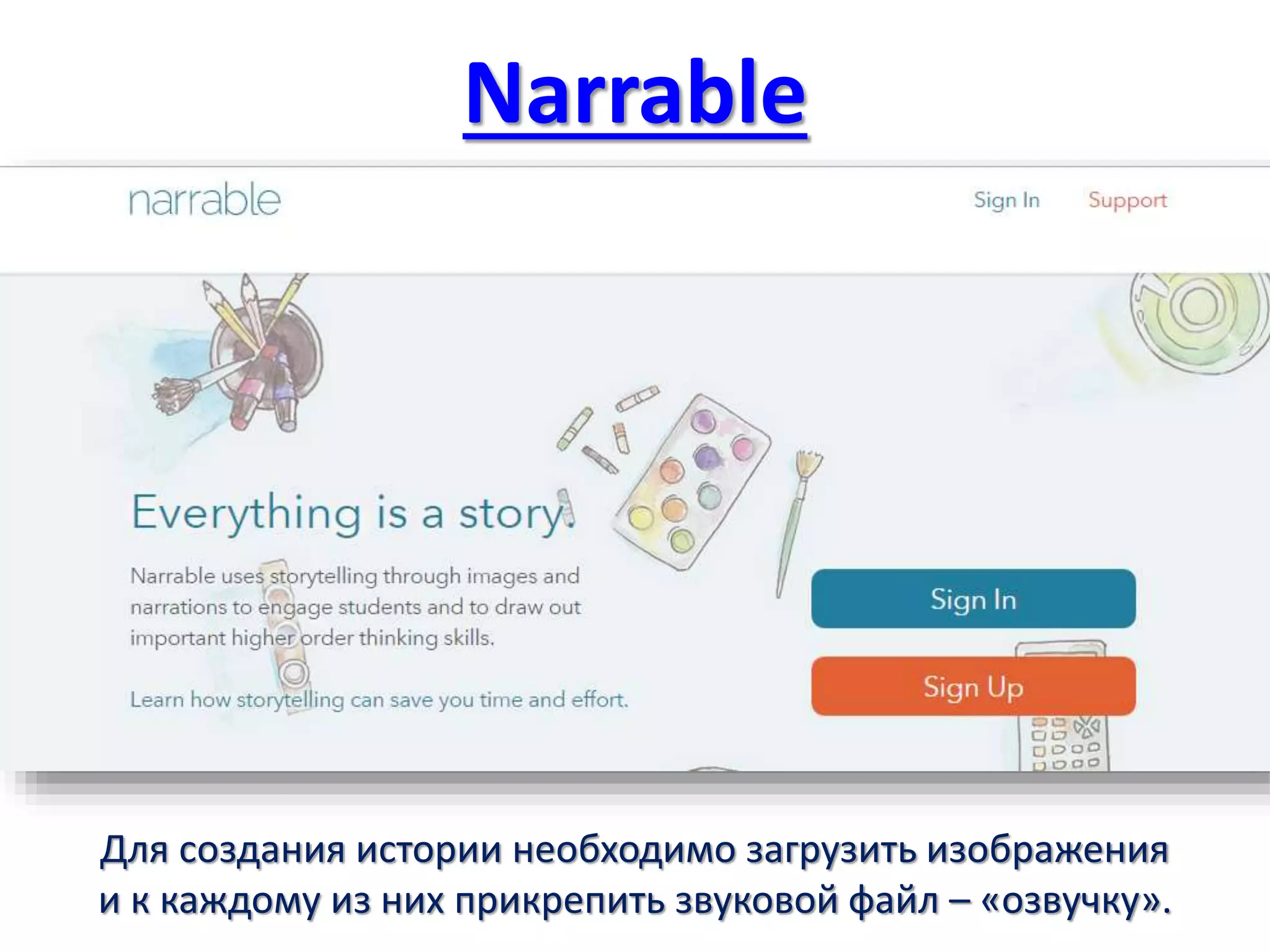 Narrable

narrable

Sign In Support

Everything is a story.

Narrable uses storytelling through images and narrations to engage students and to draw out important higher order thinking skills.

Learn how storytelling can save you time and effort.

Sign In

Sign Up

Для создания истории необходимо загрузить изображения и к каждому из них прикрепить звуковой файл – «озвучку».